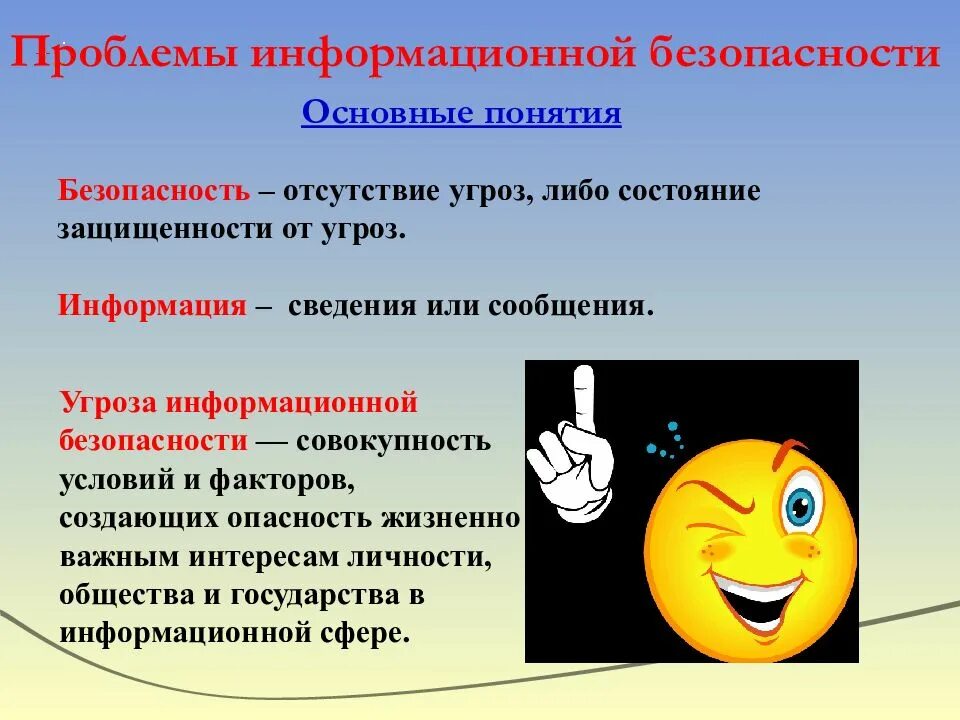 Проблемы информационной безопасности

Основные понятия

Безопасность – отсутствие угроз, либо состояние защищенности от угроз.

Информация – сведения или сообщения.

Угроза информационной безопасности — совокупность условий и факторов, создающих опасность жизненно важным интересам личности, общества и государства в информационной сфере.